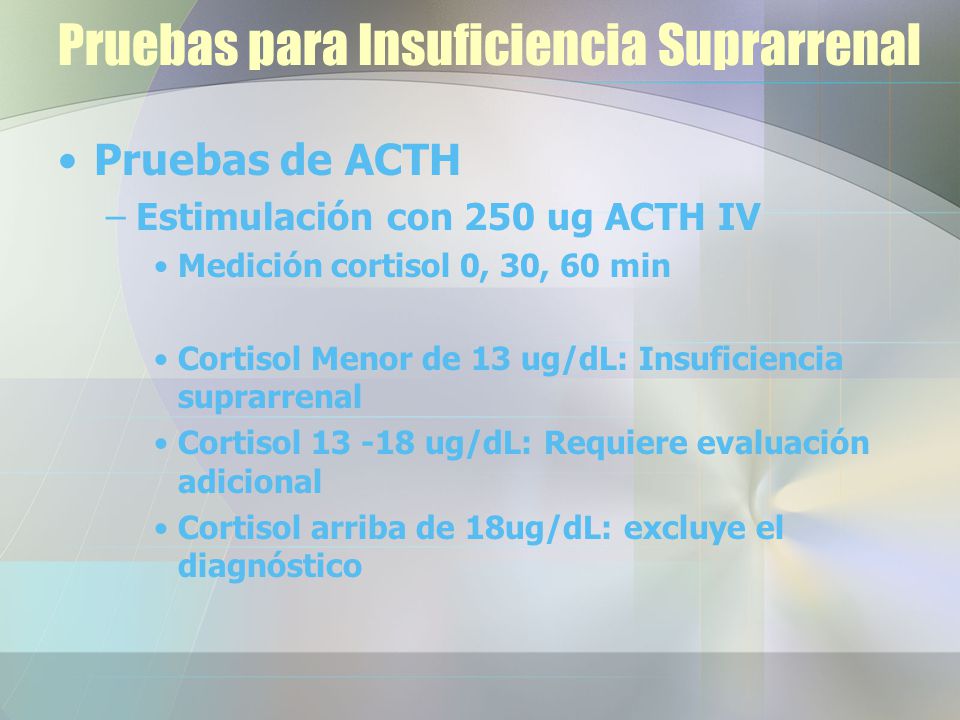 Pruebas para Insuficiencia Suprarrenal

• Pruebas de ACTH
– Estimulación con 250 ug ACTH IV
• Medición cortisol 0, 30, 60 min

• Cortisol Menor de 13 ug/dL: Insuficiencia suprarrenal
• Cortisol 13 -18 ug/dL: Requiere evaluación adicional
• Cortisol arriba de 18ug/dL: excluye el diagnóstico